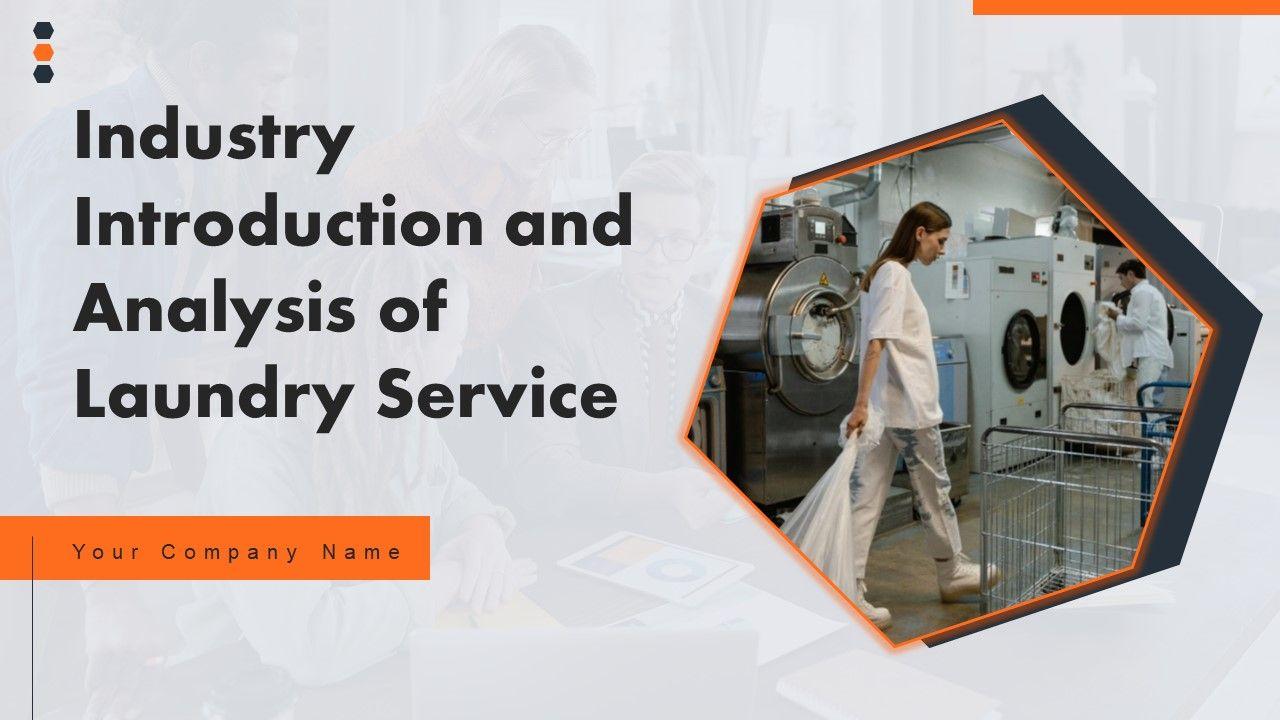 Industry Introduction and Analysis of Laundry Service

Your Company Name